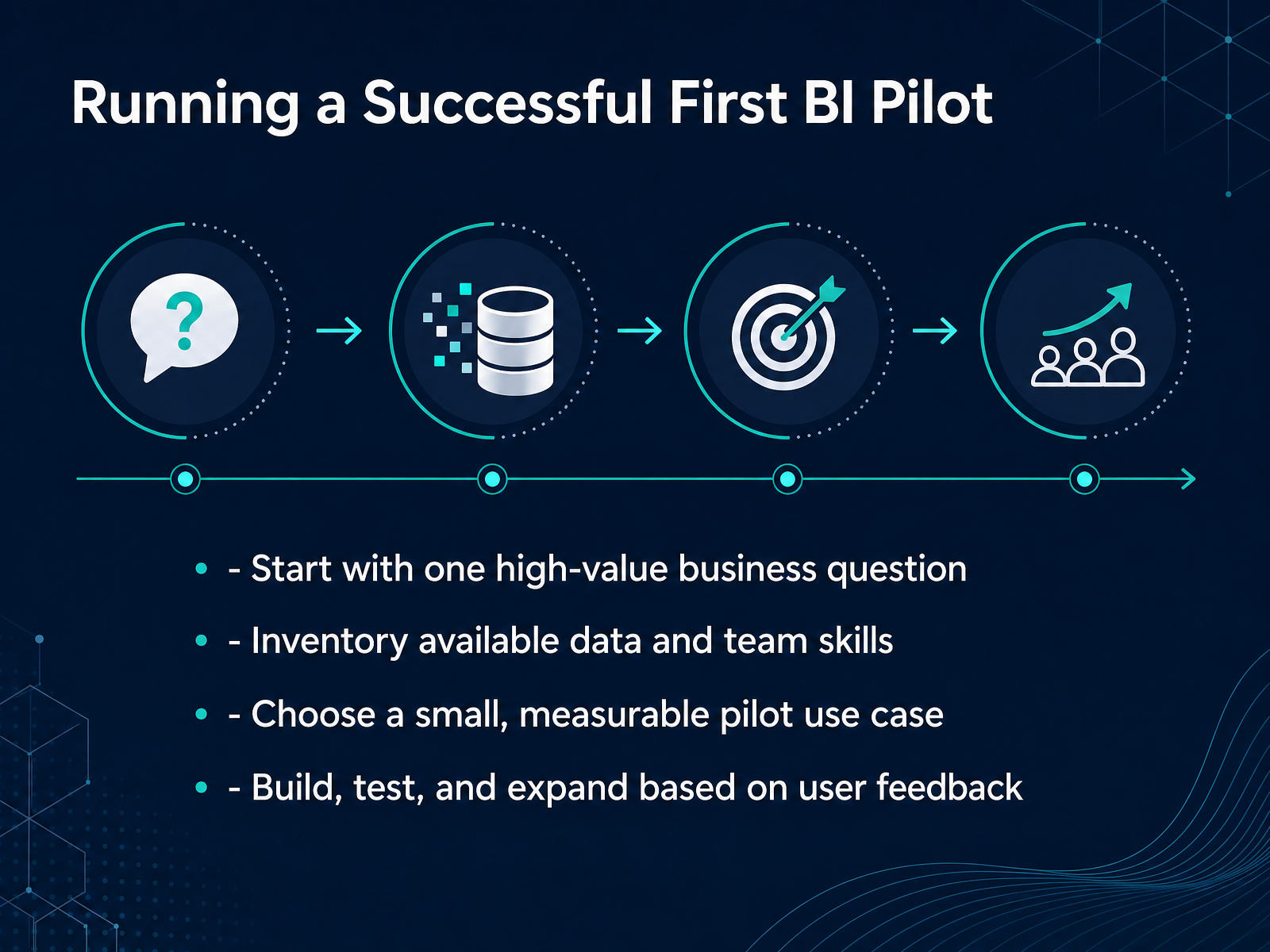 Running a Successful First BI Pilot

?

- - Start with one high-value business question
- - Inventory available data and team skills
- - Choose a small, measurable pilot use case
- - Build, test, and expand based on user feedback